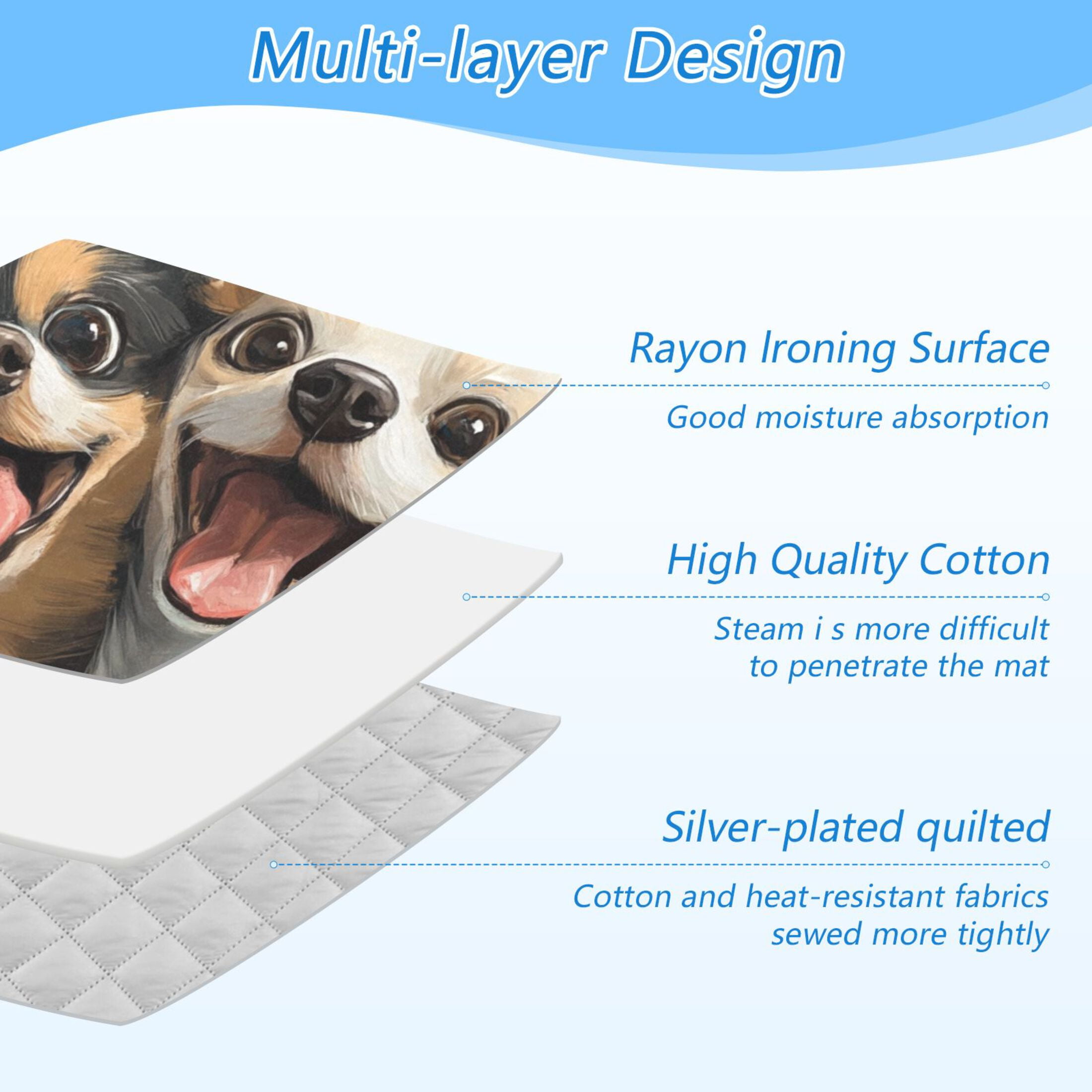 Multi-layer Design

Rayon Ironing Surface

Good moisture absorption

High Quality Cotton

Steam i s more difficult to penetrate the mat

Silver-plated quilted

Cotton and heat-resistant fabrics sewed more tightly